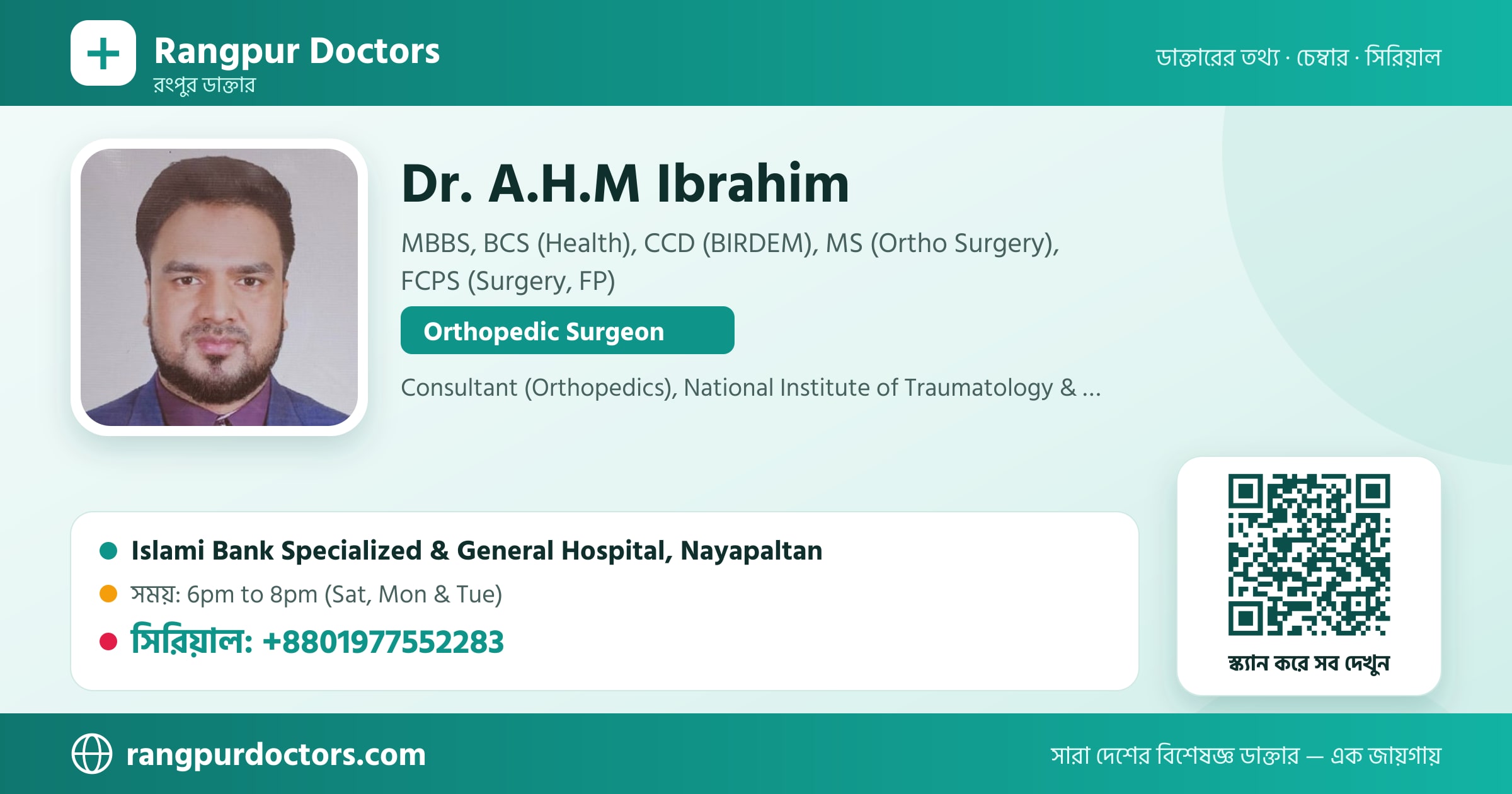 Rangpur Doctors
রংপুর ডাক্তার

ডাক্তারের তথ্য · চেম্বার · সিরিয়াল

Dr. A.H.M Ibrahim

MBBS, BCS (Health), CCD (BIRDEM), MS (Ortho Surgery), FCPS (Surgery, FP)

Orthopedic Surgeon

Consultant (Orthopedics), National Institute of Traumatology & ...

Islami Bank Specialized & General Hospital, Nayapaltan

সময়: 6pm to 8pm (Sat, Mon & Tue)

সিরিয়াল: +8801977552283

স্ক্যান করে সব দেখুন

rangpurdoctors.com

সারা দেশের বিশেষজ্ঞ ডাক্তার — এক জায়গায়